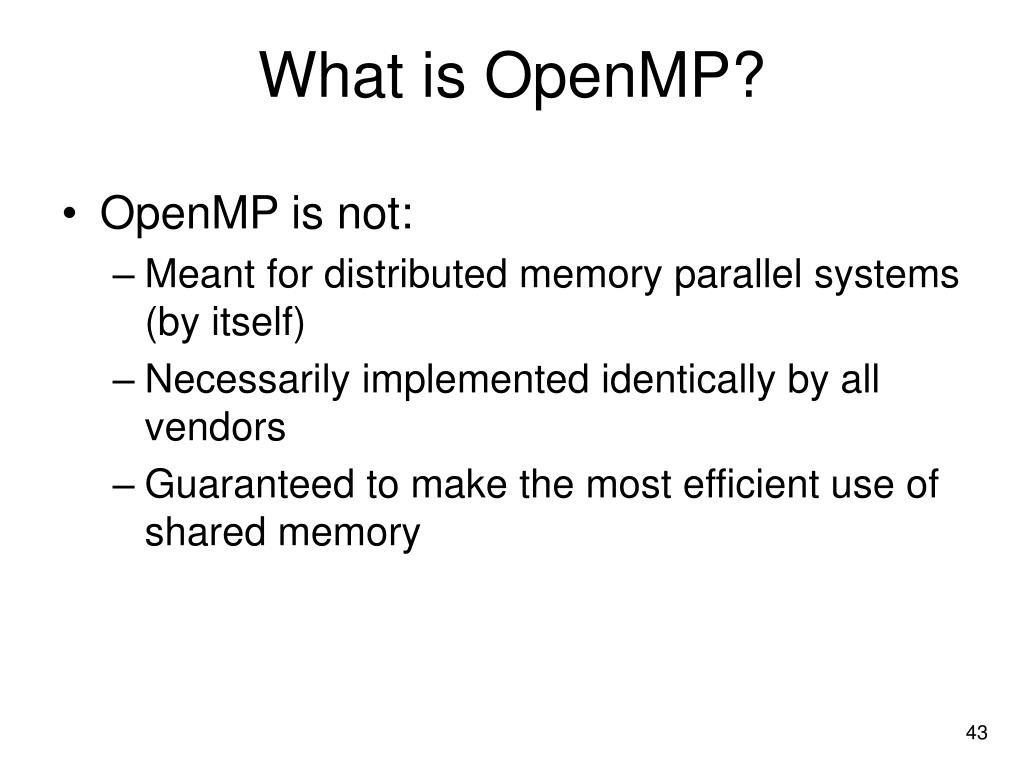 What is OpenMP?

• OpenMP is not:
– Meant for distributed memory parallel systems (by itself)
– Necessarily implemented identically by all vendors
– Guaranteed to make the most efficient use of shared memory

43